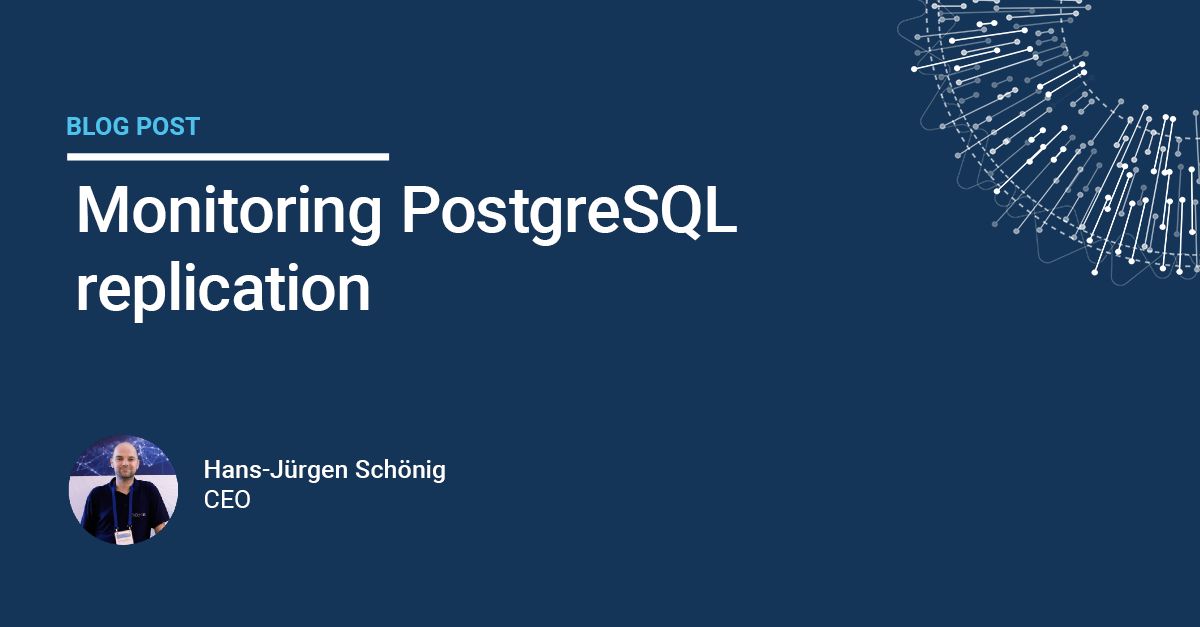 BLOG POST

Monitoring PostgreSQL replication

Hans-Jürgen Schönig
CEO